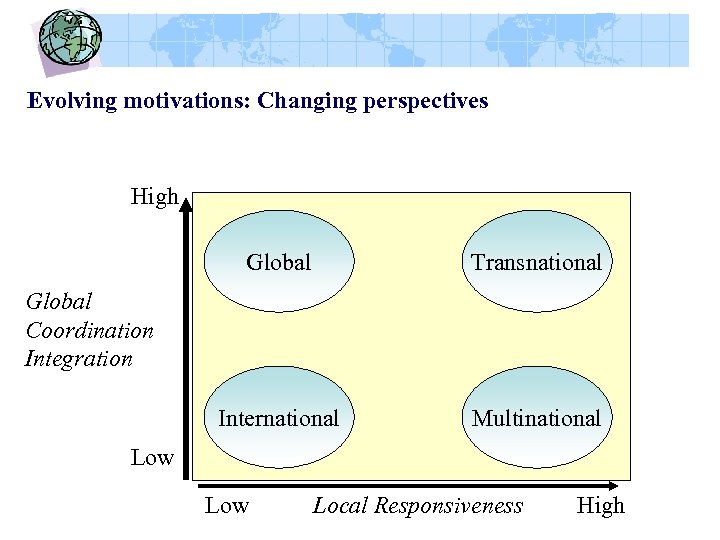 Evolving motivations: Changing perspectives

High

Global

Transnational

Global
Coordination
Integration

International

Multinational

Low

Low Local Responsiveness High